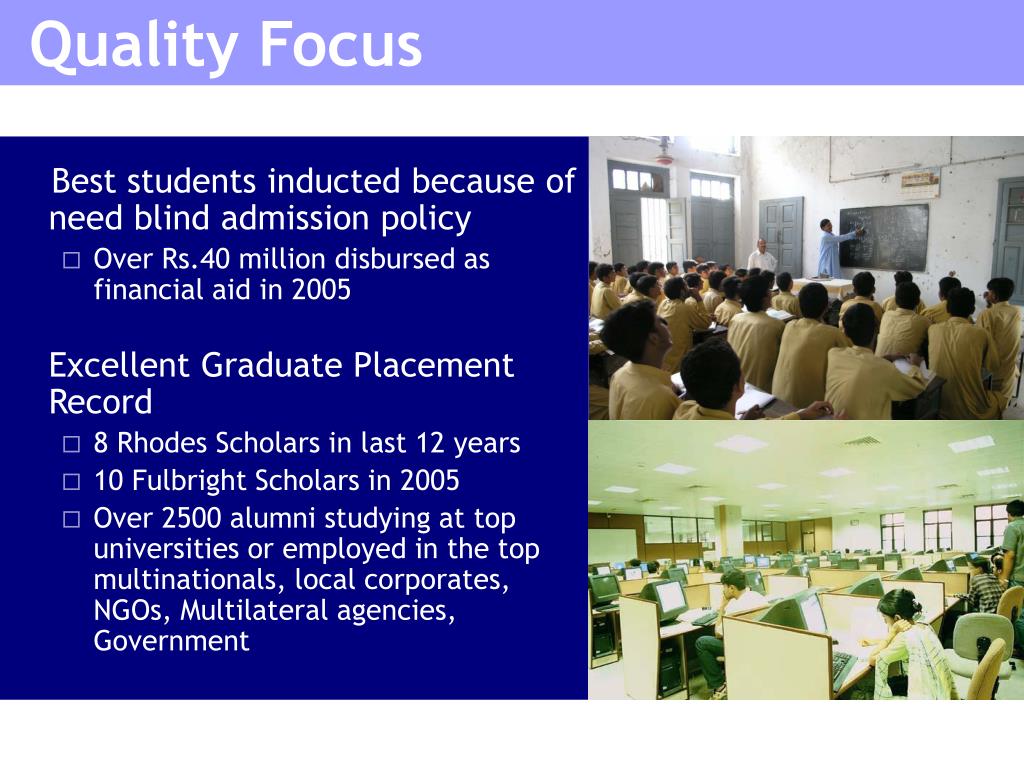 Quality Focus

Best students inducted because of need blind admission policy

□ Over Rs.40 million disbursed as financial aid in 2005

Excellent Graduate Placement Record

□ 8 Rhodes Scholars in last 12 years
□ 10 Fulbright Scholars in 2005
□ Over 2500 alumni studying at top universities or employed in the top multinationals, local corporates, NGOs, Multilateral agencies, Government